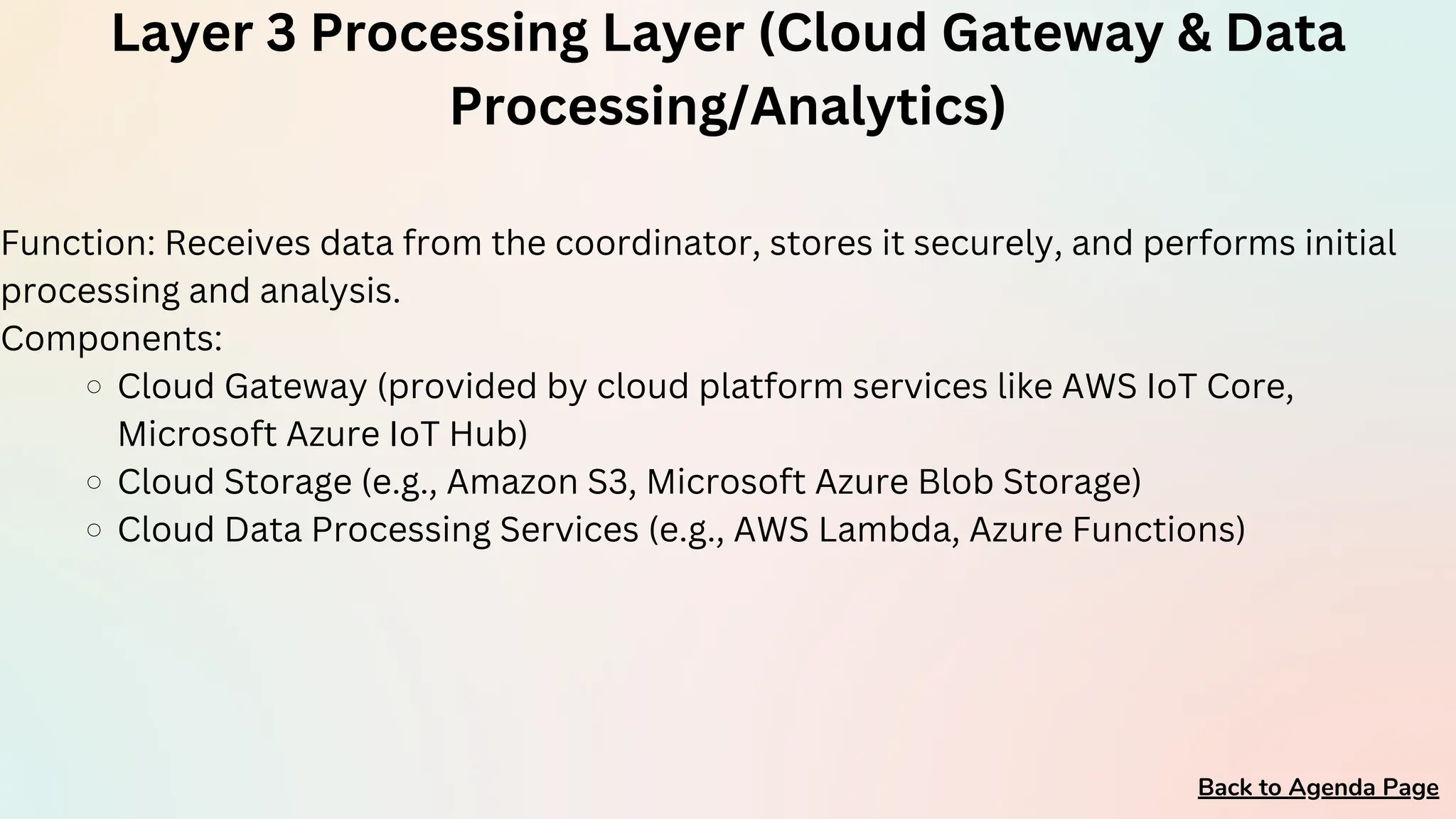 Layer 3 Processing Layer (Cloud Gateway & Data Processing/Analytics)

Function: Receives data from the coordinator, stores it securely, and performs initial processing and analysis.
Components:
○ Cloud Gateway (provided by cloud platform services like AWS IoT Core, Microsoft Azure IoT Hub)
○ Cloud Storage (e.g., Amazon S3, Microsoft Azure Blob Storage)
○ Cloud Data Processing Services (e.g., AWS Lambda, Azure Functions)

Back to Agenda Page